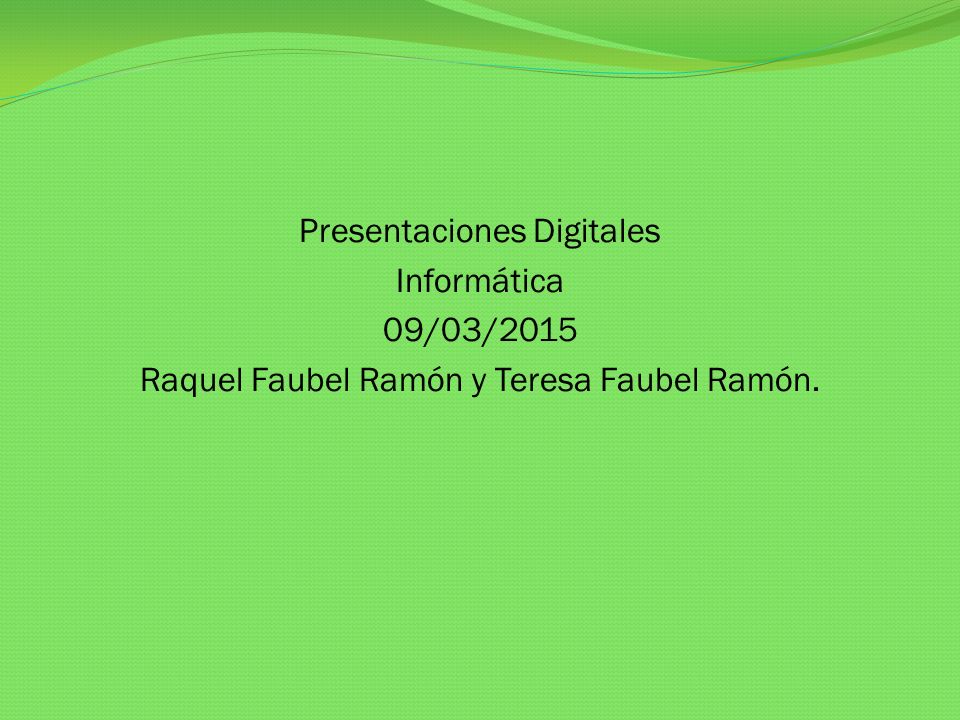 Presentaciones Digitales
Informática
09/03/2015
Raquel Faubel Ramón y Teresa Faubel Ramón.